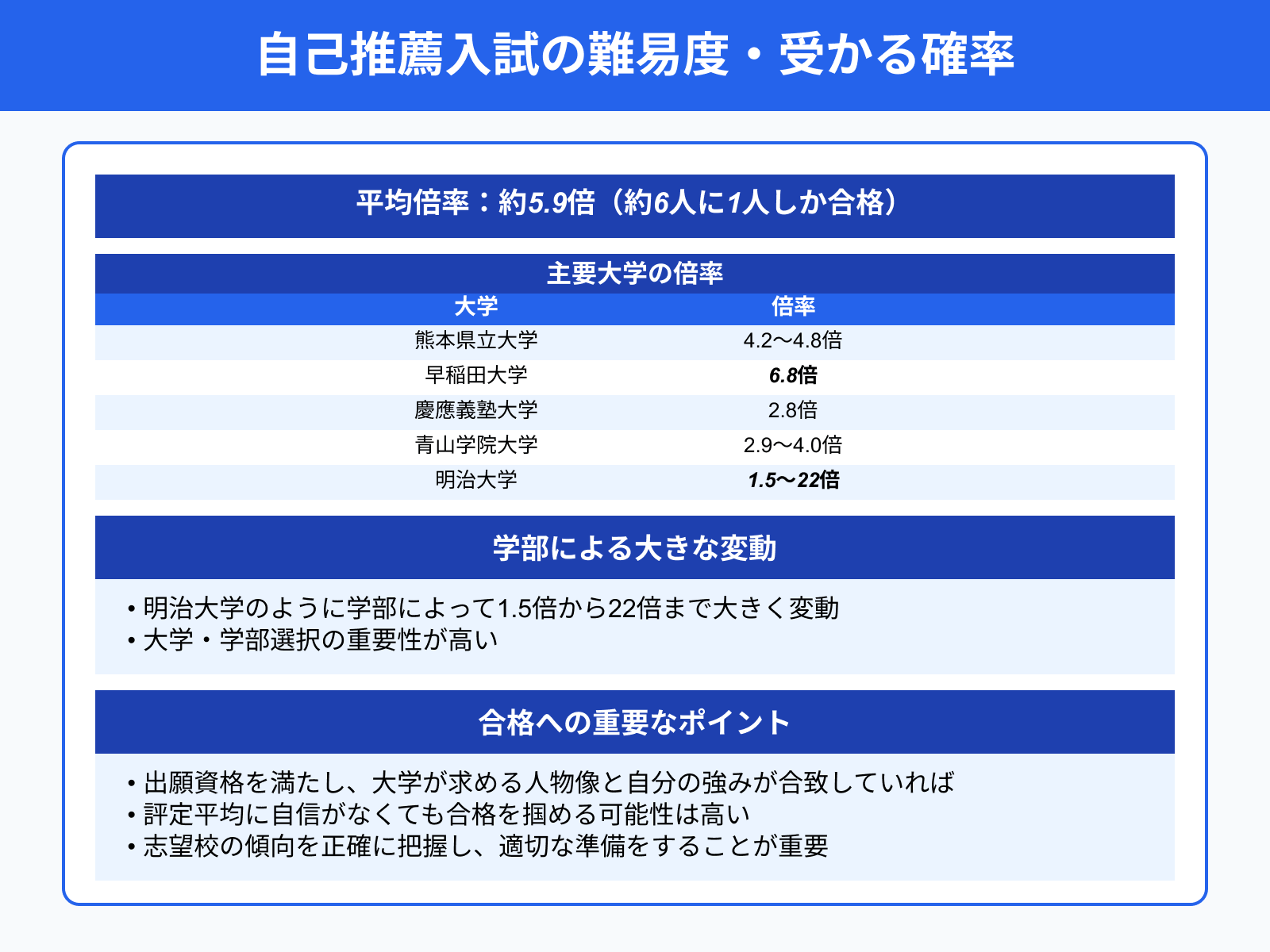 自己推薦入試の難易度・受かる確率

平均倍率：約5.9倍（約6人に1人しか合格）

主要大学の倍率

| 大学 | 倍率 |
|---|---|
| 熊本県立大学 | 4.2〜4.8倍 |
| 早稲田大学 | 6.8倍 |
| 慶應義塾大学 | 2.8倍 |
| 青山学院大学 | 2.9〜4.0倍 |
| 明治大学 | 1.5〜22倍 |

学部による大きな変動

• 明治大学のように学部によって1.5倍から22倍まで大きく変動
• 大学・学部選択の重要性が高い

合格への重要なポイント

• 出願資格を満たし、大学が求める人物像と自分の強みが合致していれば
• 評定平均に自信がなくても合格を掴める可能性は高い
• 志望校の傾向を正確に把握し、適切な準備をすることが重要